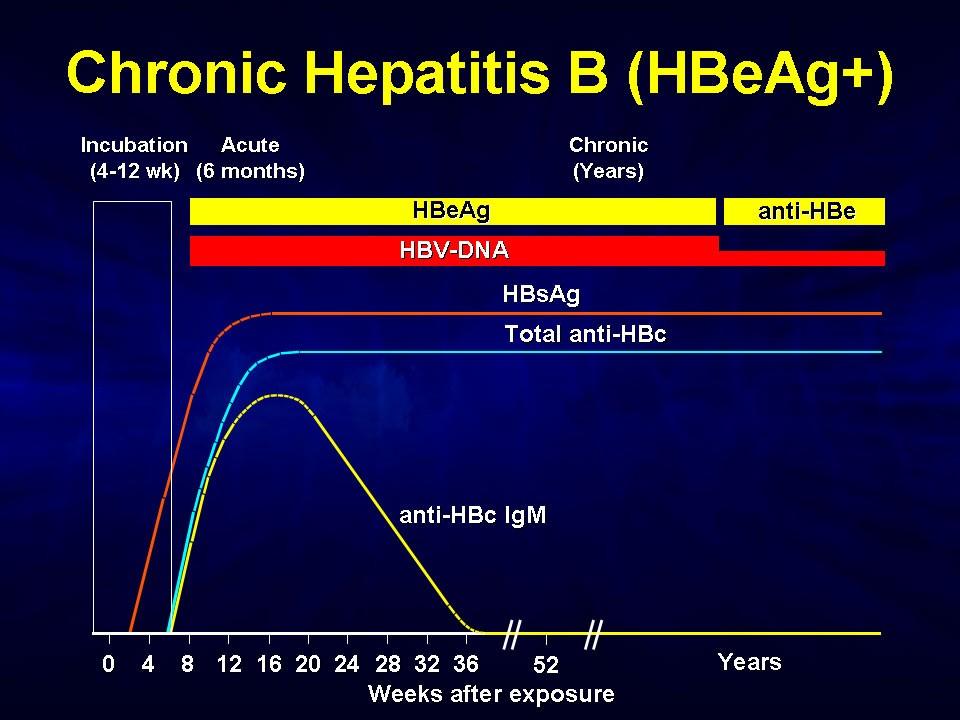 Chronic Hepatitis B (HBeAg+)

Incubation (4-12 wk)
Acute (6 months)
Chronic (Years)

HBeAg
anti-HBe
HBV-DNA
HBsAg
Total anti-HBc
anti-HBc IgM

0 4 8 12 16 20 24 28 32 36 52 Years
Weeks after exposure